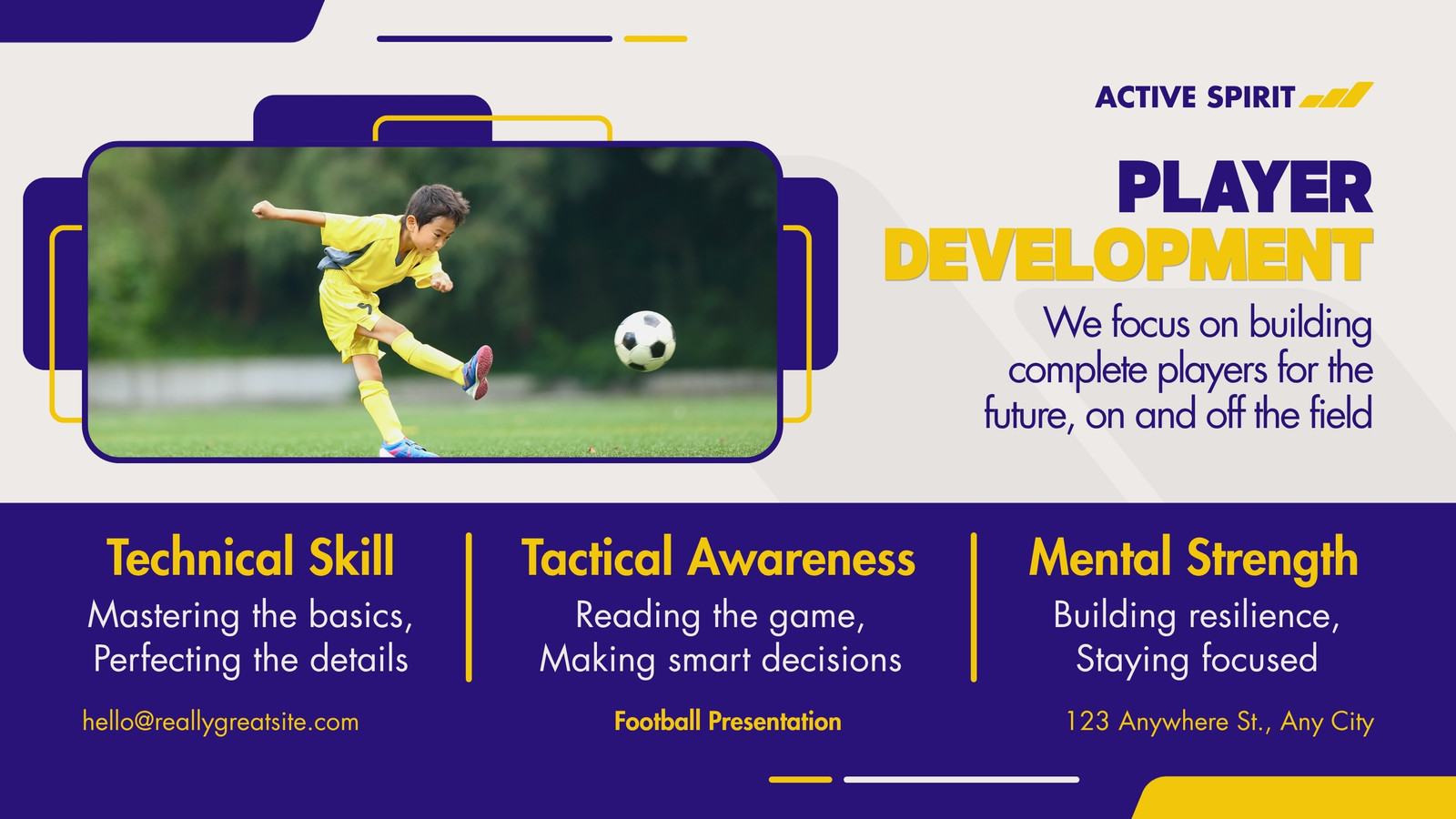 ACTIVE SPIRIT

PLAYER DEVELOPMENT

We focus on building complete players for the future, on and off the field

Technical Skill
Mastering the basics, Perfecting the details

Tactical Awareness
Reading the game, Making smart decisions

Mental Strength
Building resilience, Staying focused

hello@reallygreatsite.com

Football Presentation

123 Anywhere St., Any City